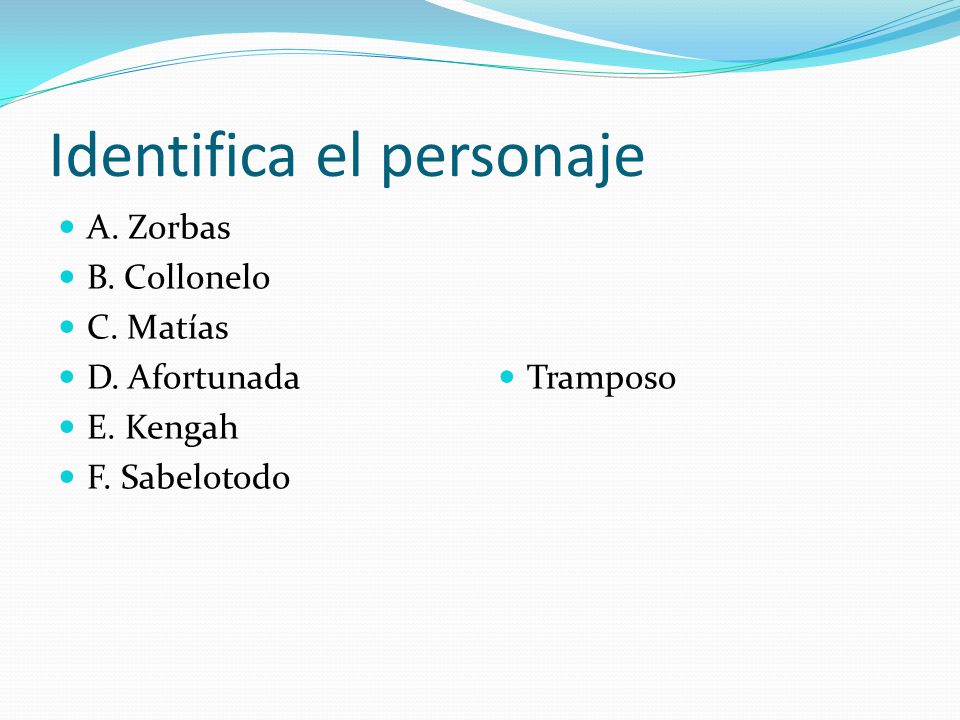 Identifica el personaje

A. Zorbas
B. Collonelo
C. Matías
D. Afortunada
E. Kengah
F. Sabelotodo

Tramposo